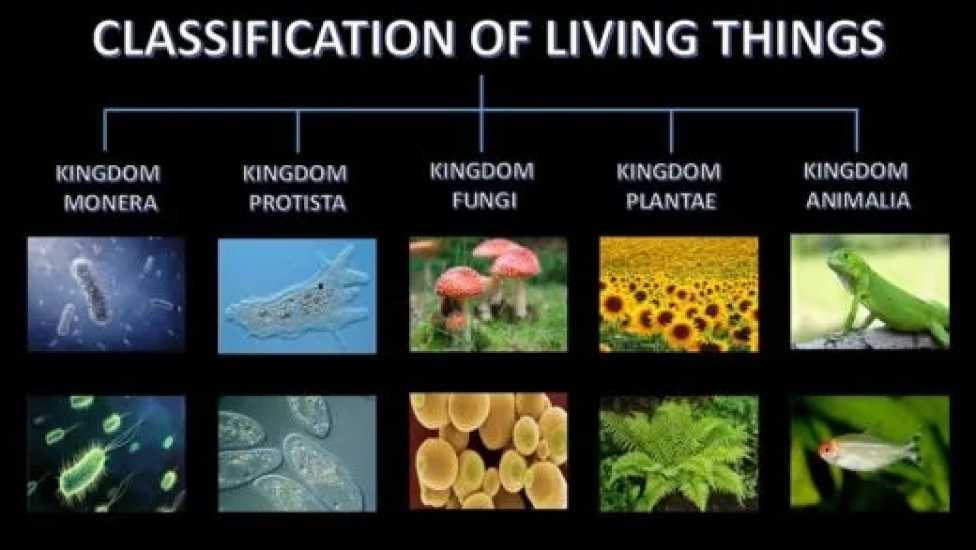 CLASSIFICATION OF LIVING THINGS

KINGDOM MONERA

KINGDOM PROTISTA

KINGDOM FUNGI

KINGDOM PLANTAE

KINGDOM ANIMALIA